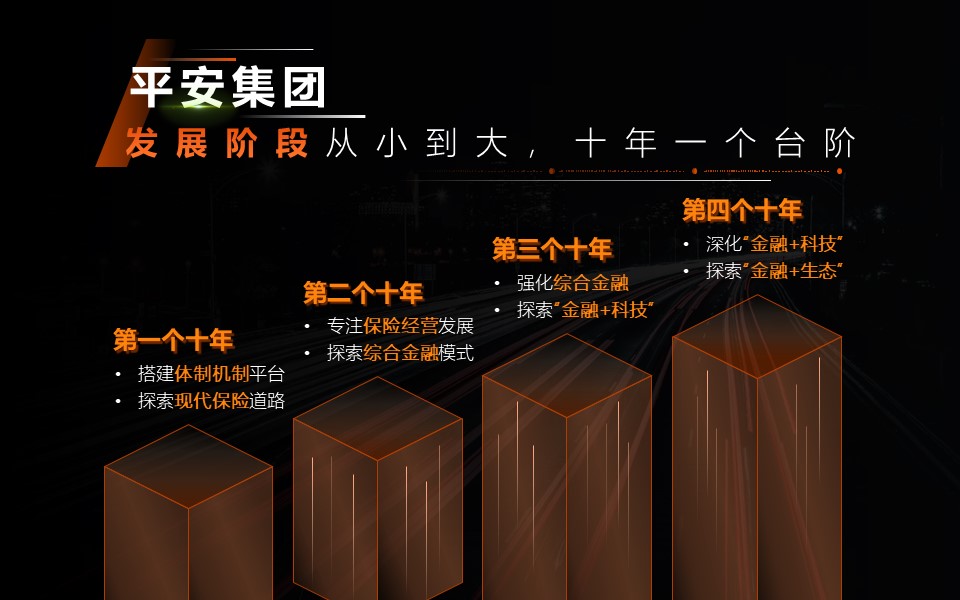 平安集团

发展阶段从小到大，十年一个台阶

第一个十年
• 搭建体制机制平台
• 探索现代保险道路

第二个十年
• 专注保险经营发展
• 探索综合金融模式

第三个十年
• 强化综合金融
• 探索“金融+科技”

第四个十年
• 深化“金融+科技”
• 探索“金融+生态”